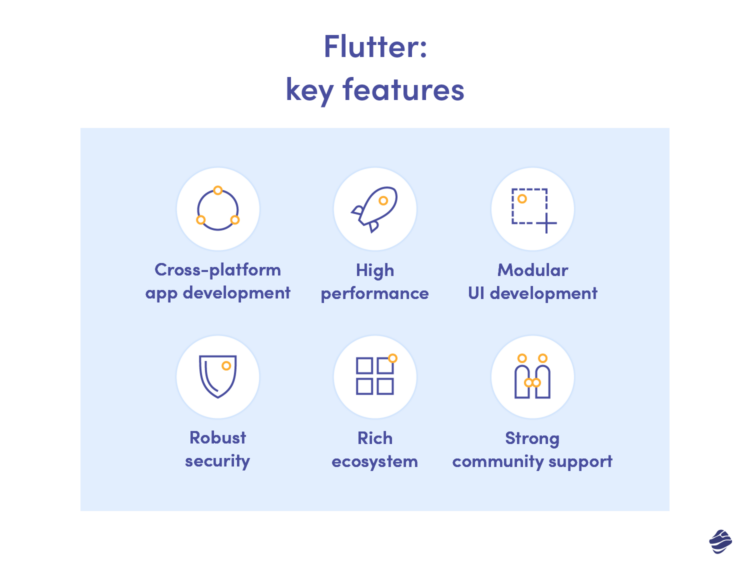 Flutter:
key features

Cross-platform app development

High performance

Modular UI development

Robust security

Rich ecosystem

Strong community support